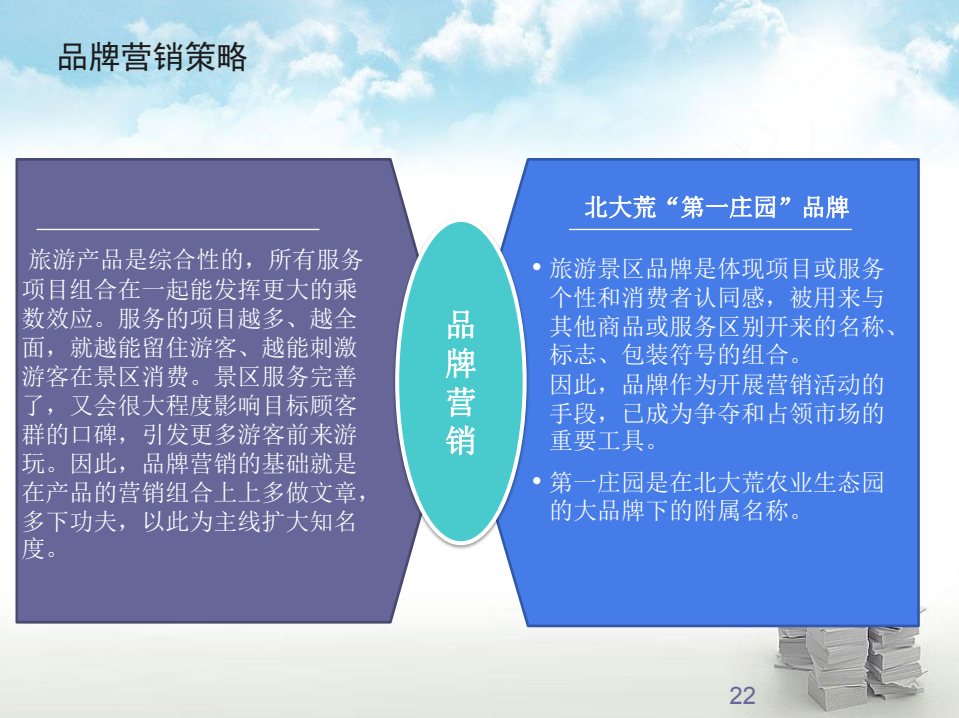 品牌营销策略

旅游产品是综合性的，所有服务项目组合在一起能发挥更大的乘数效应。服务的项目越多、越全面，就越能留住游客、越能刺激游客在景区消费。景区服务完善了，又会很大程度影响目标顾客群的口碑，引发更多游客前来游玩。因此，品牌营销的基础就是在产品的营销组合上上多做文章，多下功夫，以此为主线扩大知名度。

品牌营销

北大荒“第一庄园”品牌

• 旅游景区品牌是体现项目或服务个性和消费者认同感，被用来与其他商品或服务区别开来的名称、标志、包装符号的组合。
因此，品牌作为开展营销活动的手段，已成为争夺和占领市场的重要工具。

• 第一庄园是在北大荒农业生态园的大品牌下的附属名称。

22